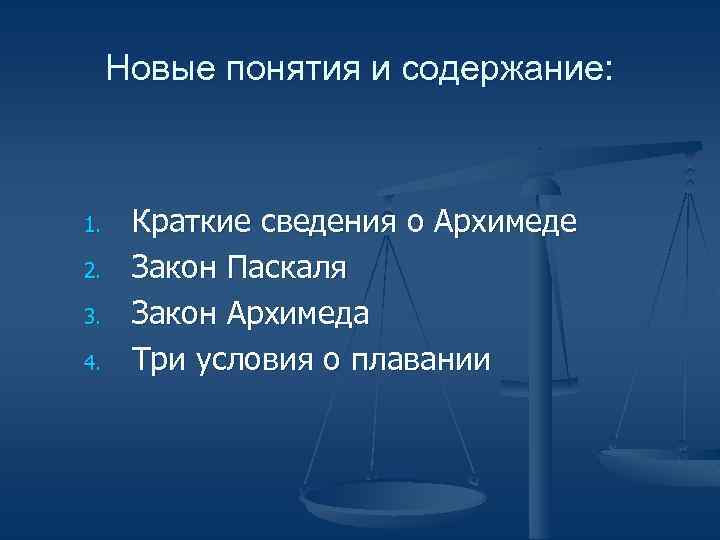 Новые понятия и содержание:

1. Краткие сведения о Архимеде
2. Закон Паскаля
3. Закон Архимеда
4. Три условия о плавании